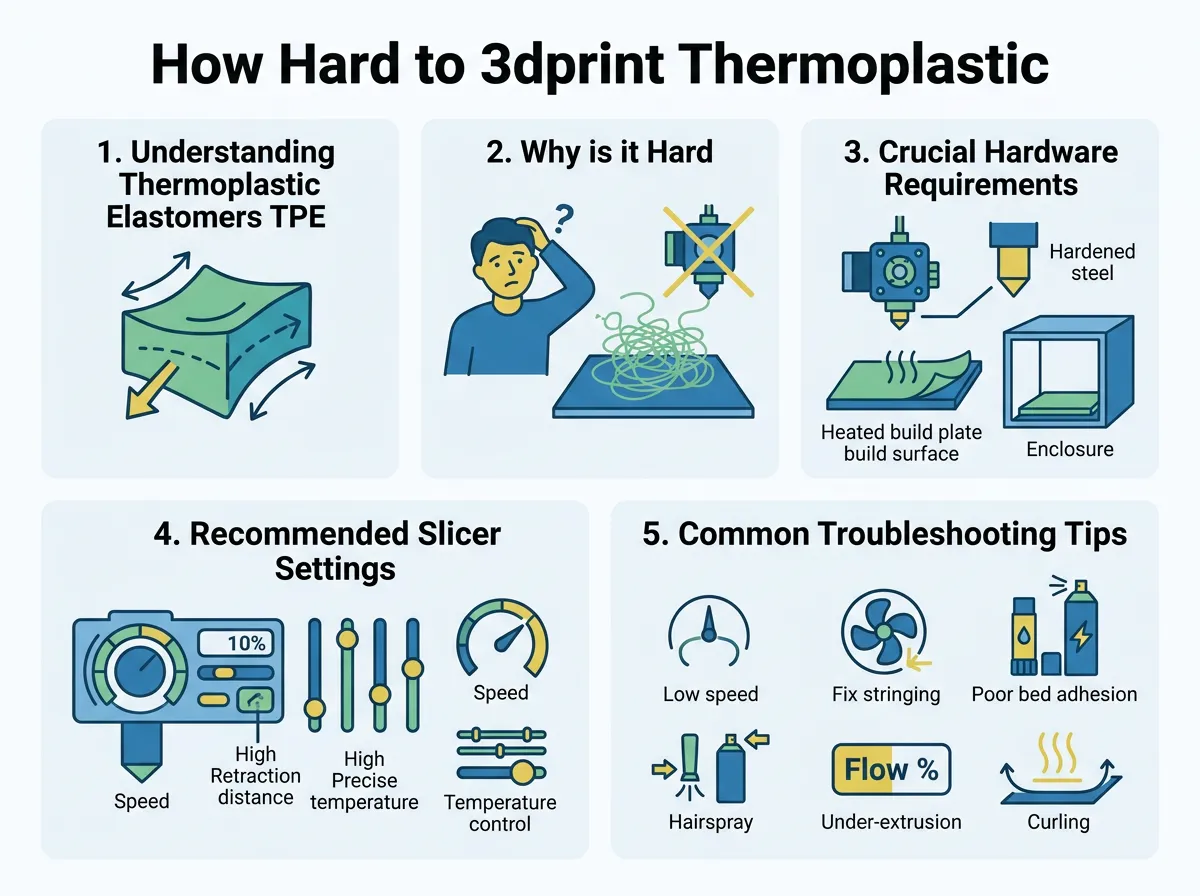 How Hard to 3dprint Thermoplastic

1. Understanding Thermoplastic Elastomers TPE

2. Why is it Hard

?

3. Crucial Hardware Requirements

Hardened steel

Heated build plate build surface

Enclosure

4. Recommended Slicer Settings

10%

Speed

High Retraction distance

High Precise temperature

Speed

Temperature control

5. Common Troubleshooting Tips

Low speed

Fix stringing

Poor bed adhesion

Hairspray

Flow %

Under-extrusion

Curling